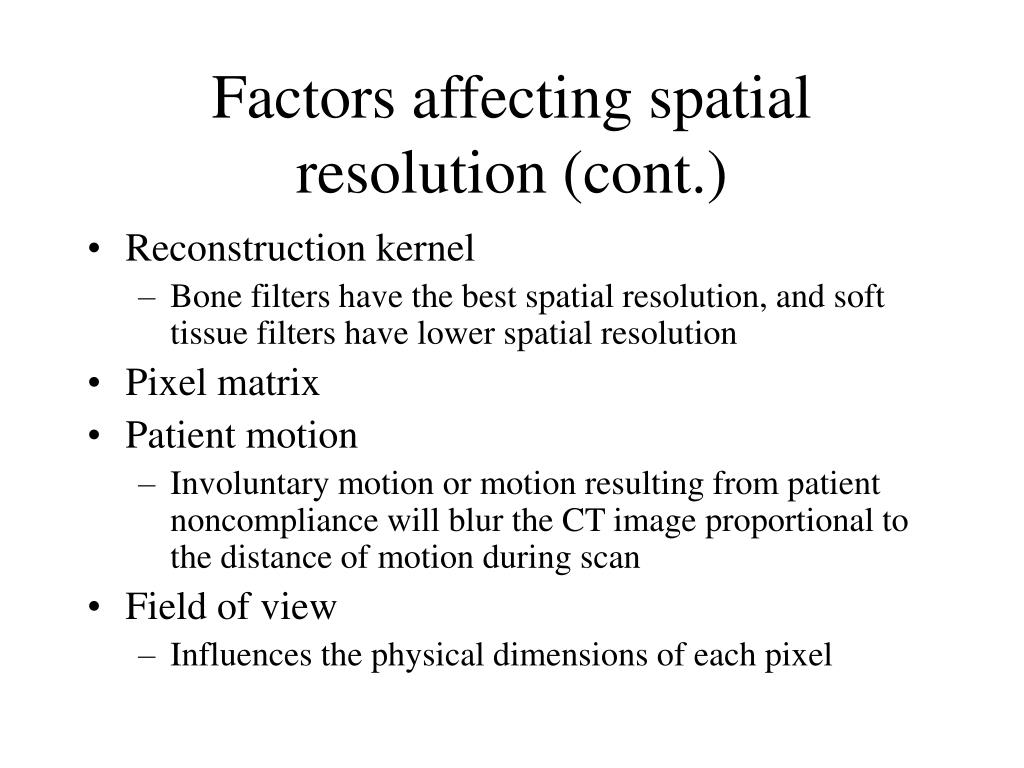 Factors affecting spatial resolution (cont.)

• Reconstruction kernel
– Bone filters have the best spatial resolution, and soft tissue filters have lower spatial resolution
• Pixel matrix
• Patient motion
– Involuntary motion or motion resulting from patient noncompliance will blur the CT image proportional to the distance of motion during scan
• Field of view
– Influences the physical dimensions of each pixel